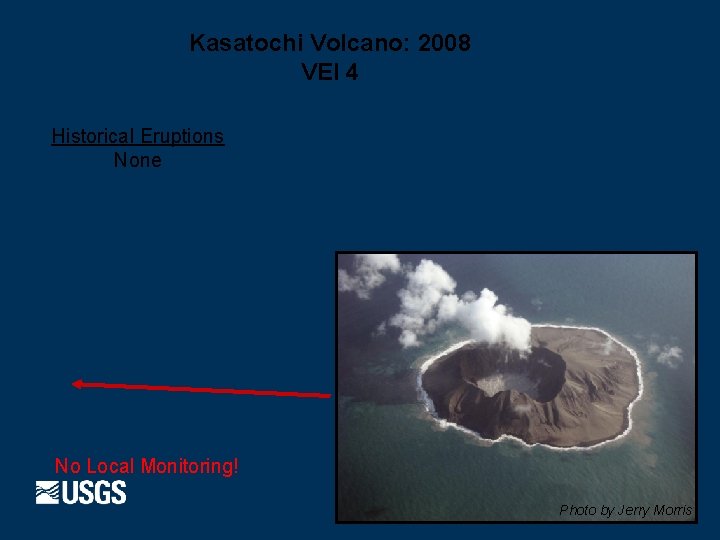 Kasatochi Volcano: 2008
VEI 4

Historical Eruptions
None

No Local Monitoring!

USGS

Photo by Jerry Morris